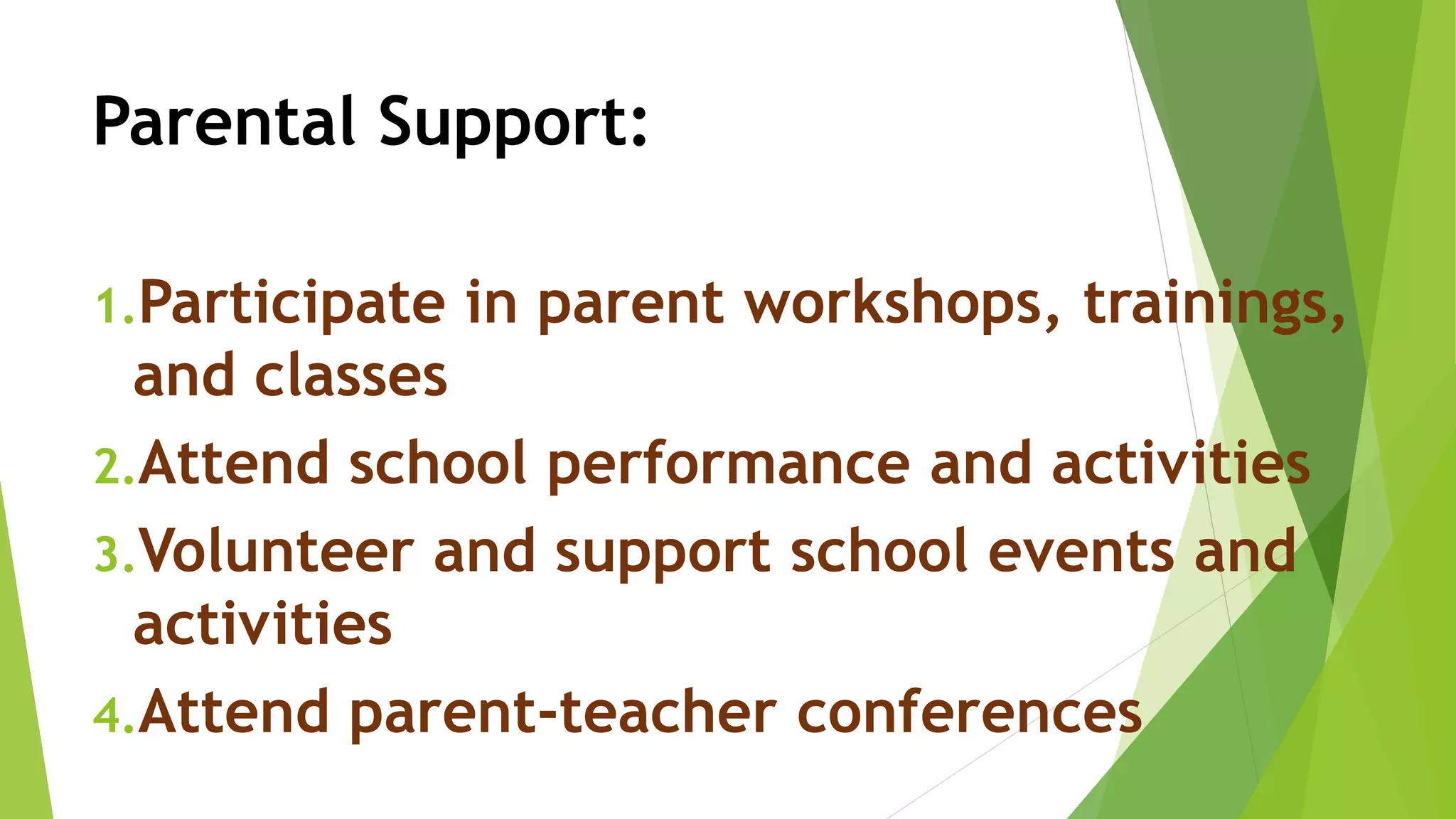 Parental Support:

1. Participate in parent workshops, trainings, and classes
2. Attend school performance and activities
3. Volunteer and support school events and activities
4. Attend parent-teacher conferences